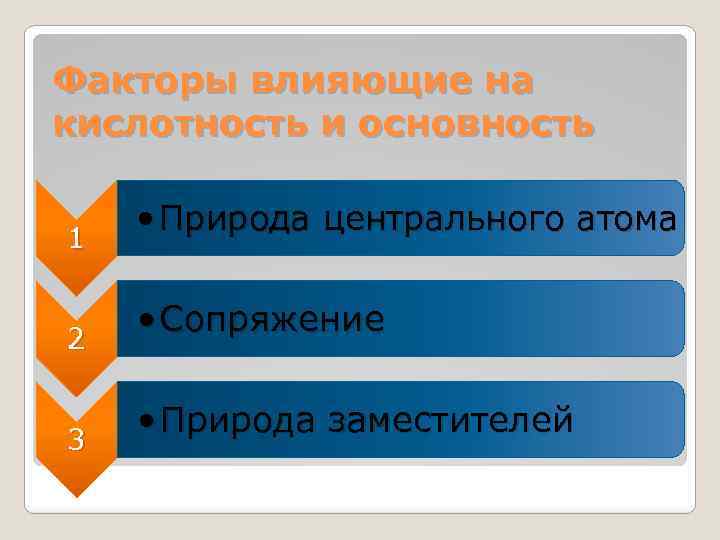 Факторы влияющие на кислотность и основность

1
• Природа центрального атома

2
• Сопряжение

3
• Природа заместителей